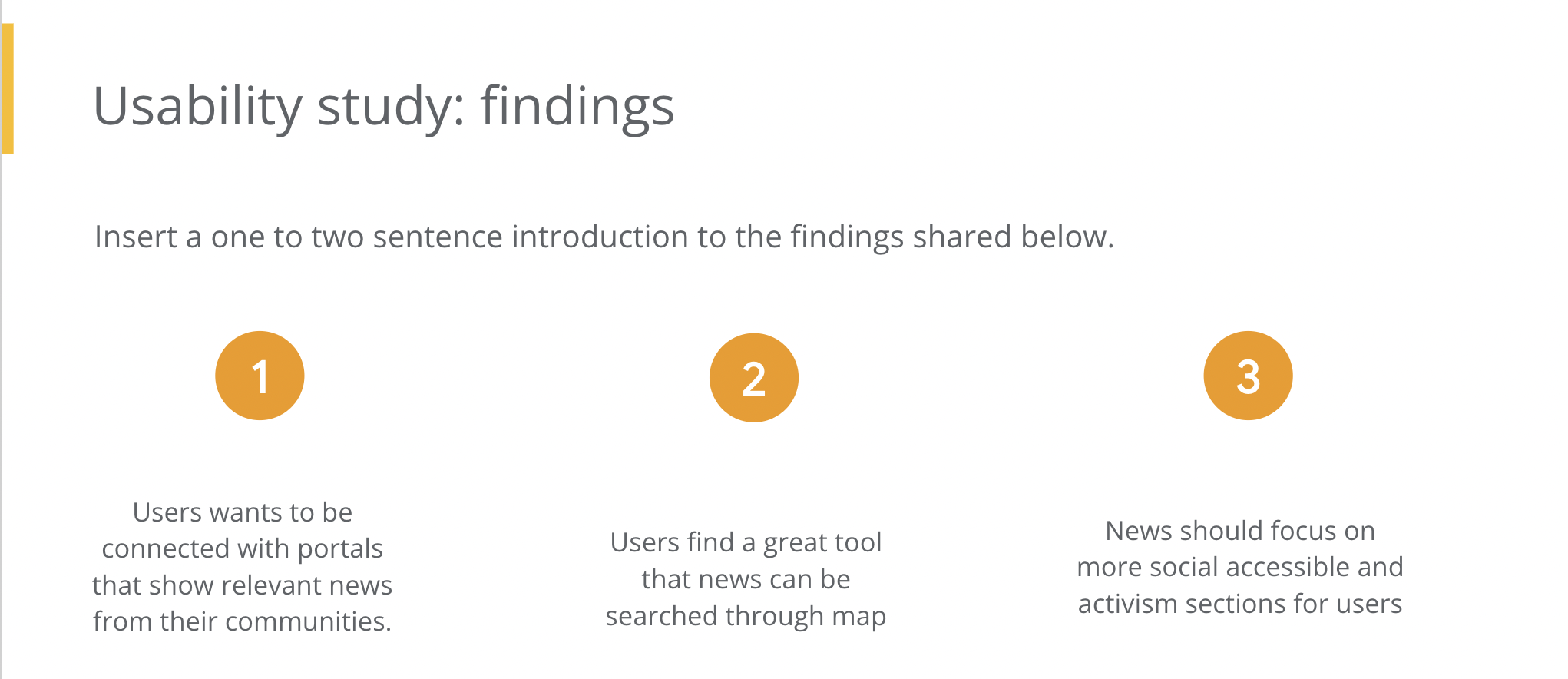 Usability study: findings

Insert a one to two sentence introduction to the findings shared below.

1

Users wants to be connected with portals that show relevant news from their communities.

2

Users find a great tool that news can be searched through map

3

News should focus on more social accessible and activism sections for users